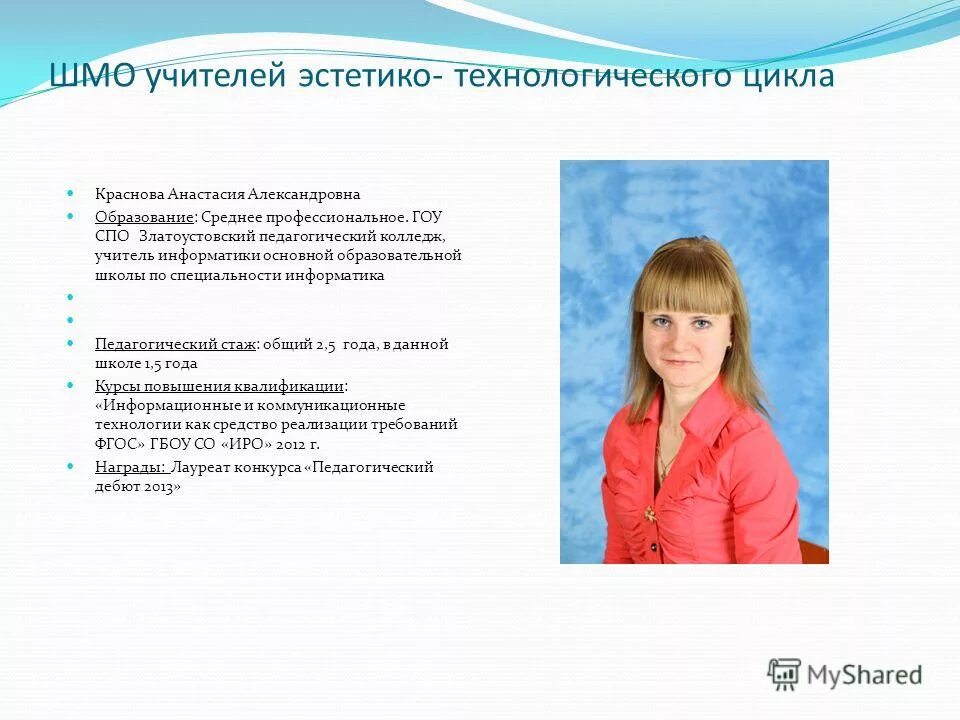 ШМО учителей эстетико- технологического цикла

Краснова Анастасия Александровна

Образование: Среднее профессиональное. ГОУ СПО Златоустовский педагогический колледж, учитель информатики основной образовательной школы по специальности информатика

Педагогический стаж: общий 2,5 года, в данной школе 1,5 года

Курсы повышения квалификации: «Информационные и коммуникационные технологии как средство реализации требований ФГОС» ГБОУ СО «ИРО» 2012 г.

Награды: Лауреат конкурса «Педагогический дебют 2013»

MyShared